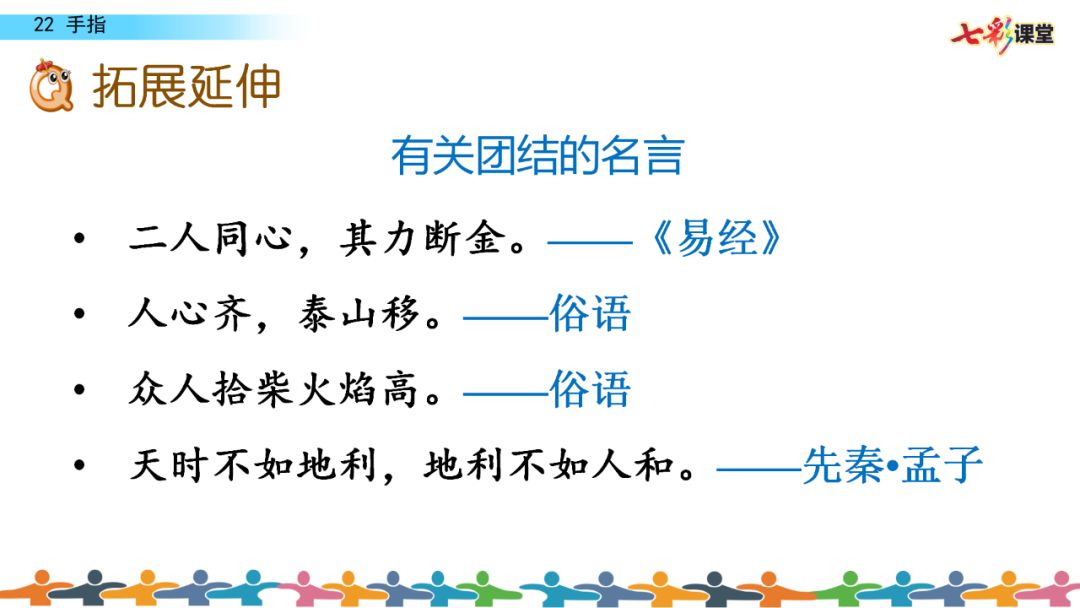 22 手指

七彩课堂

拓展延伸

有关团结的名言

• 二人同心，其力断金。——《易经》

• 人心齐，泰山移。——俗语

• 众人拾柴火焰高。——俗语

• 天时不如地利，地利不如人和。——先秦•孟子